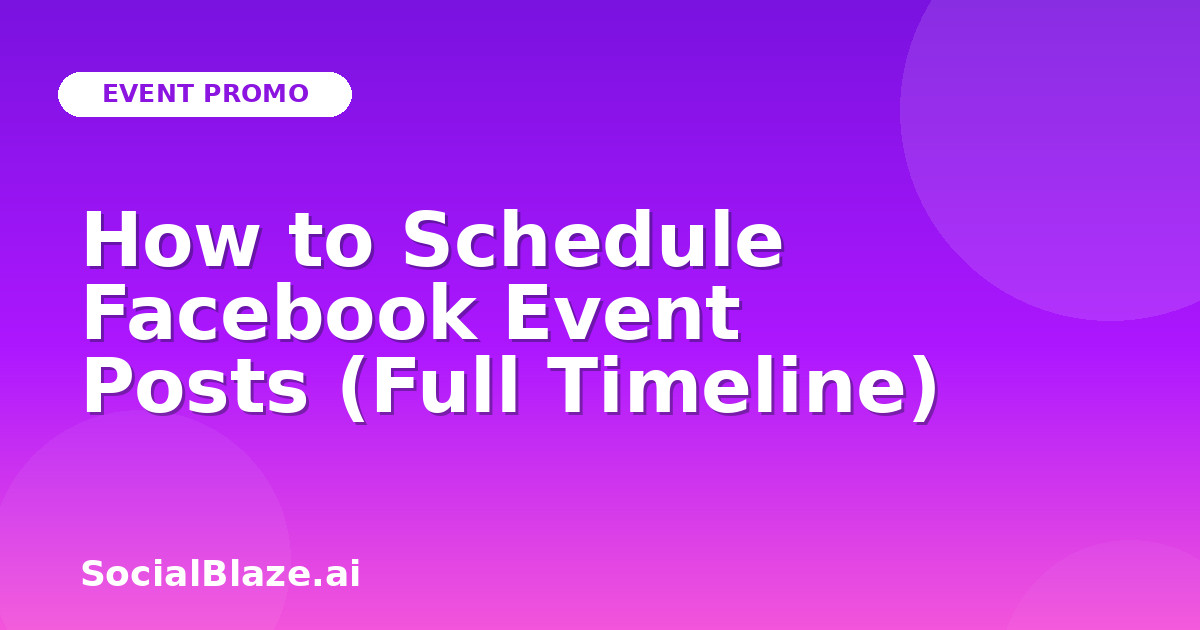 EVENT PROMO

How to Schedule Facebook Event Posts (Full Timeline)

SocialBlaze.ai